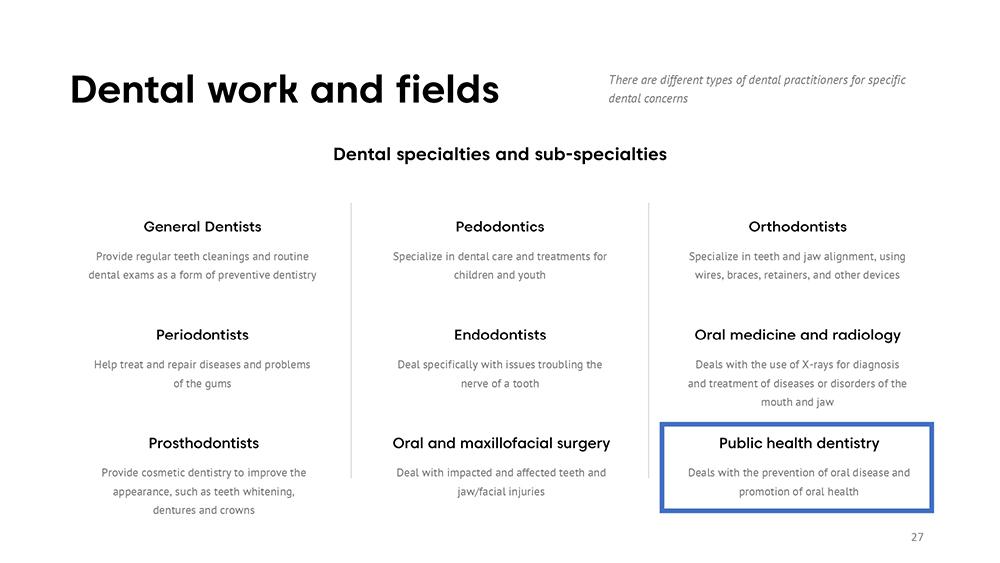 Dental work and fields

There are different types of dental practitioners for specific dental concerns

Dental specialties and sub-specialties

General Dentists

Provide regular teeth cleanings and routine dental exams as a form of preventive dentistry

Periodontists

Help treat and repair diseases and problems of the gums

Prosthodontists

Provide cosmetic dentistry to improve the appearance, such as teeth whitening, dentures and crowns

Pedodontics

Specialize in dental care and treatments for children and youth

Endodontists

Deal specifically with issues troubling the nerve of a tooth

Oral and maxillofacial surgery

Deal with impacted and affected teeth and jaw/facial injuries

Orthodontists

Specialize in teeth and jaw alignment, using wires, braces, retainers, and other devices

Oral medicine and radiology

Deals with the use of X-rays for diagnosis and treatment of diseases or disorders of the mouth and jaw

Public health dentistry

Deals with the prevention of oral disease and promotion of oral health

27